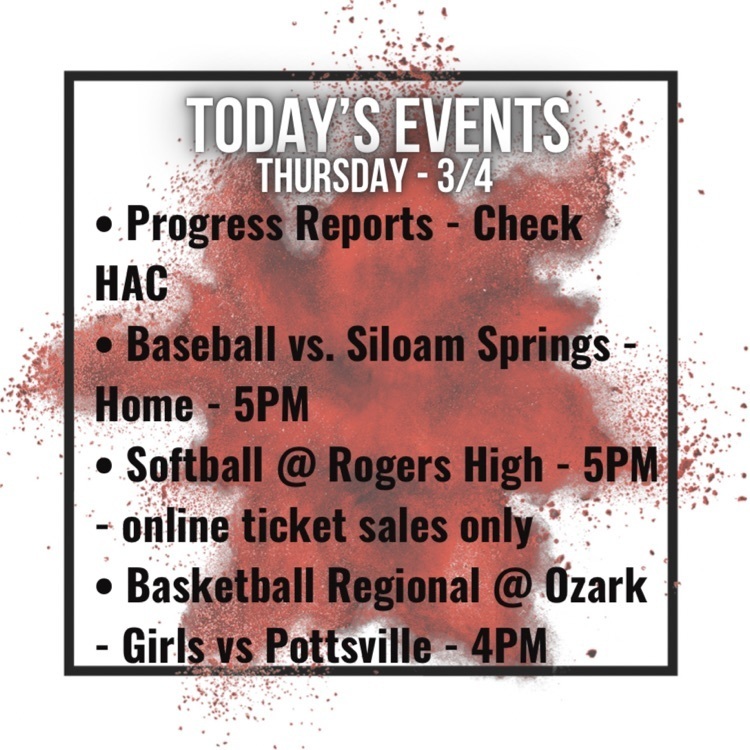 TODAY'S EVENTS
THURSDAY - 3/4

• Progress Reports - Check HAC
• Baseball vs. Siloam Springs - Home - 5PM
• Softball @ Rogers High - 5PM - online ticket sales only
• Basketball Regional @ Ozark - Girls vs Pottsville - 4PM